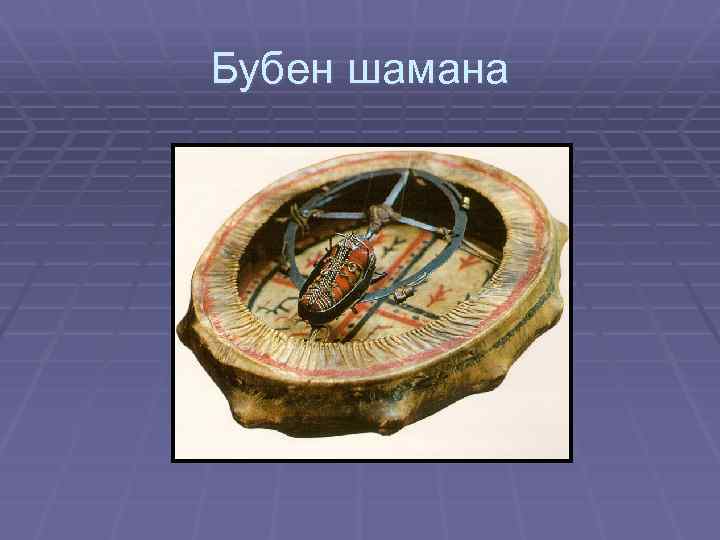 Бубен шамана